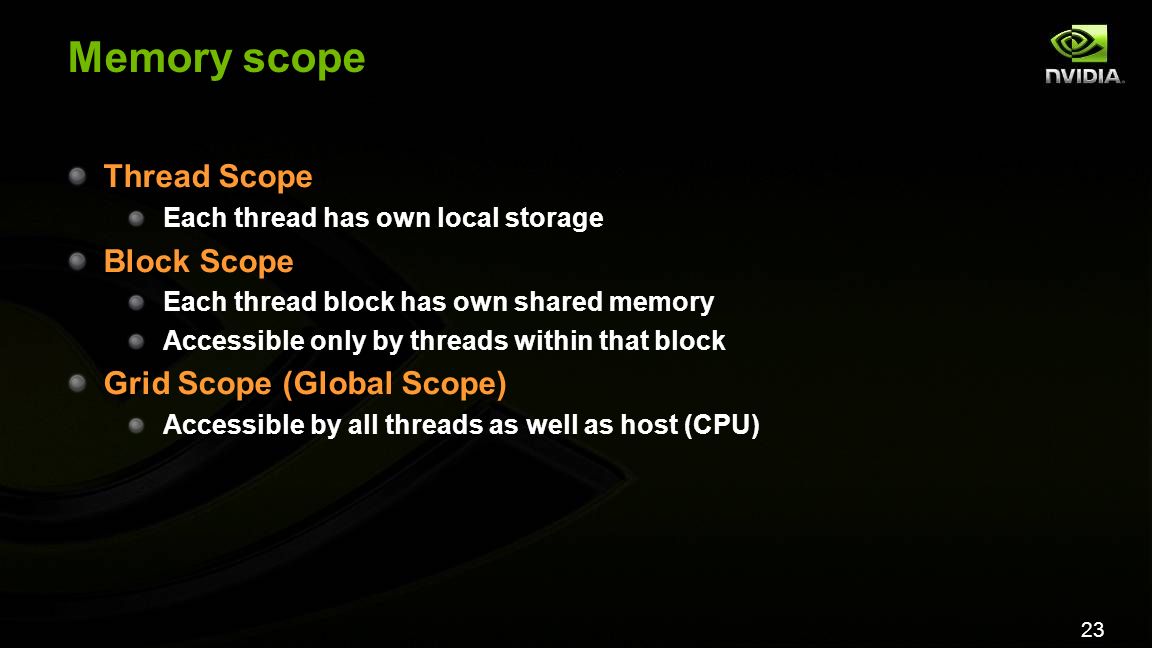 Memory scope

NVIDIA.

Thread Scope
Each thread has own local storage
Block Scope
Each thread block has own shared memory
Accessible only by threads within that block
Grid Scope (Global Scope)
Accessible by all threads as well as host (CPU)

23